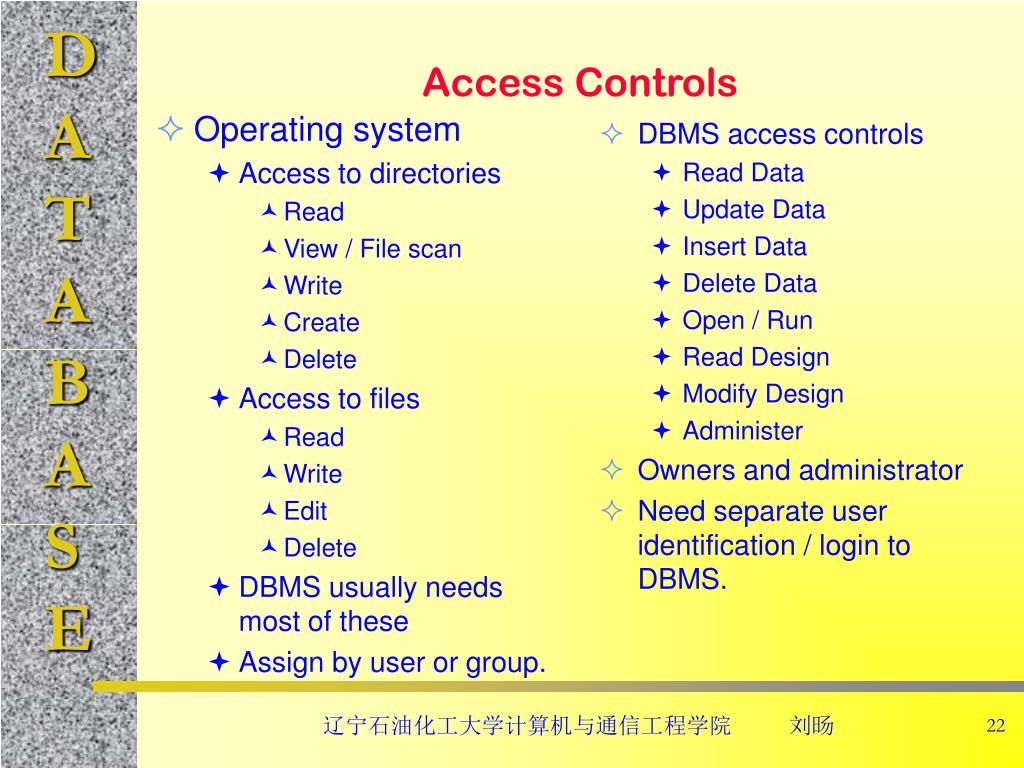 D
A
T
A
B
A
S
E

Access Controls

Operating system
Access to directories
Read
View / File scan
Write
Create
Delete
Access to files
Read
Write
Edit
Delete
DBMS usually needs most of these
Assign by user or group.

DBMS access controls
Read Data
Update Data
Insert Data
Delete Data
Open / Run
Read Design
Modify Design
Administer
Owners and administrator
Need separate user identification / login to DBMS.

辽宁石油化工大学计算机与通信工程学院 刘旸 22